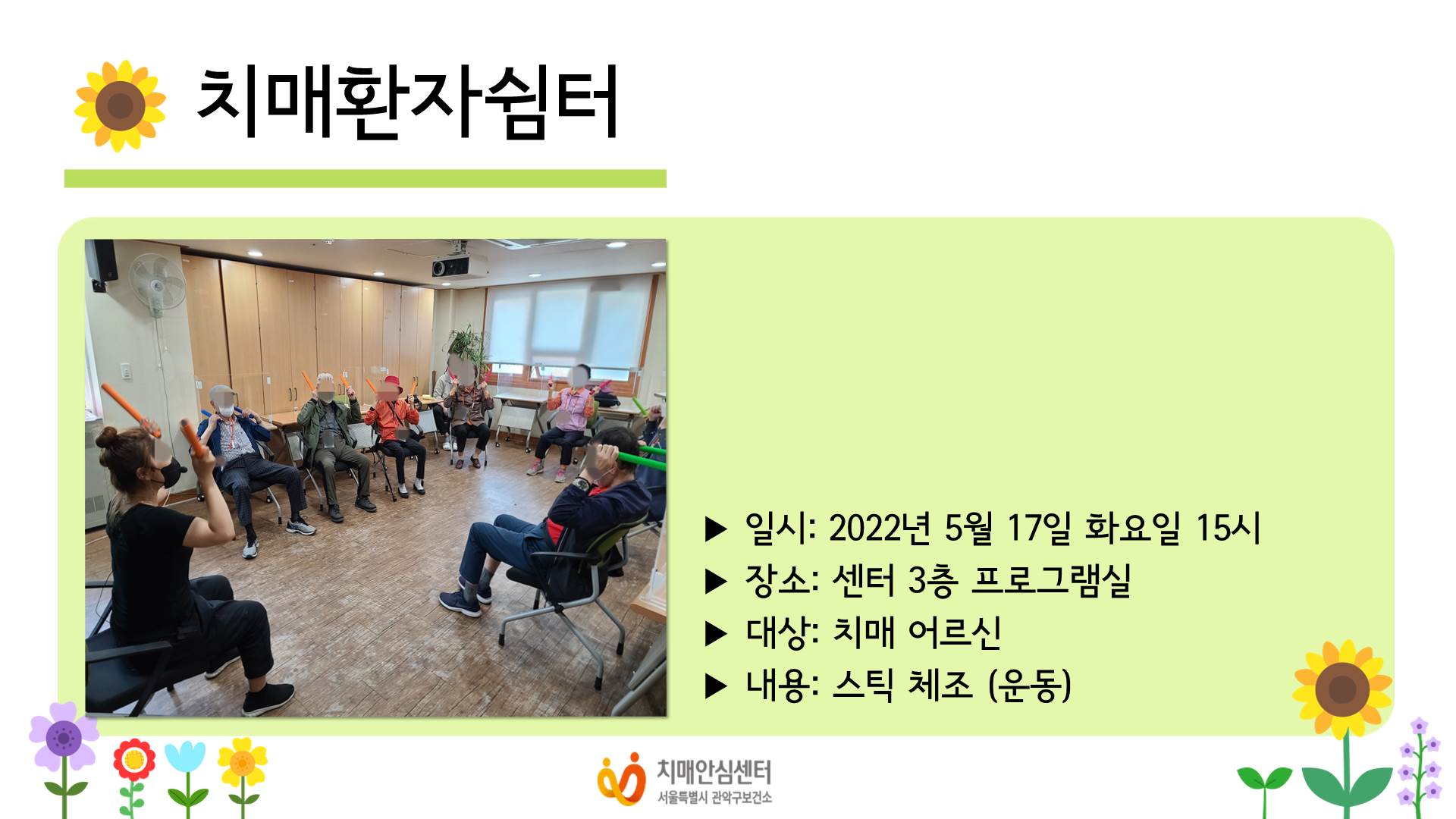 치매환자쉼터

▶ 일시: 2022년 5월 17일 화요일 15시
▶ 장소: 센터 3층 프로그램실
▶ 대상: 치매 어르신
▶ 내용: 스틱 체조 (운동)

치매안심센터
서울특별시 관악구보건소